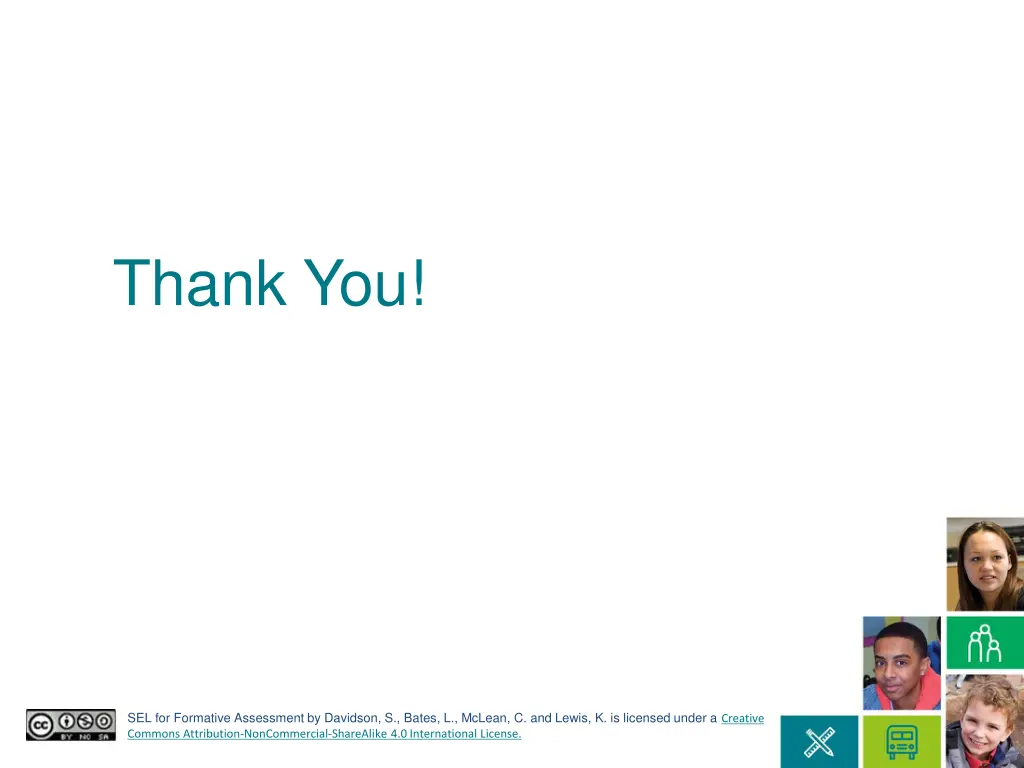 Thank You!

BY NC SA

SEL for Formative Assessment by Davidson, S., Bates, L., McLean, C. and Lewis, K. is licensed under a Creative Commons Attribution-NonCommercial-ShareAlike 4.0 International License.